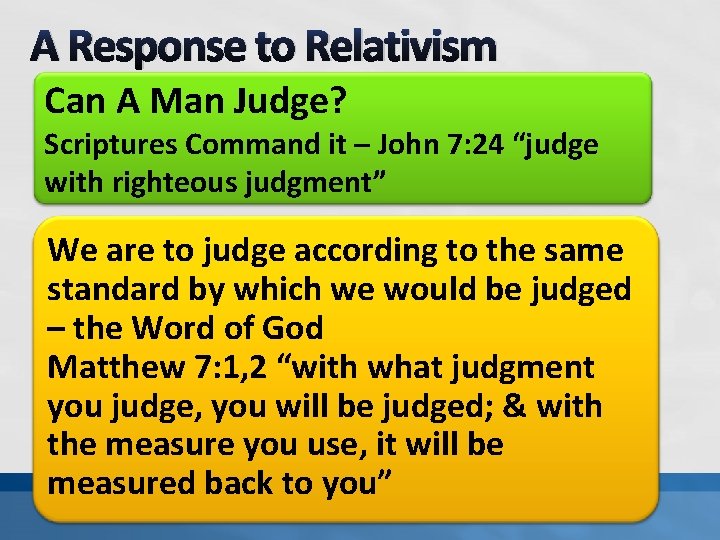 A Response to Relativism

Can A Man Judge?
Scriptures Command it – John 7:24 “judge with righteous judgment”

We are to judge according to the same standard by which we would be judged – the Word of God
Matthew 7:1,2 “with what judgment you judge, you will be judged; & with the measure you use, it will be measured back to you”